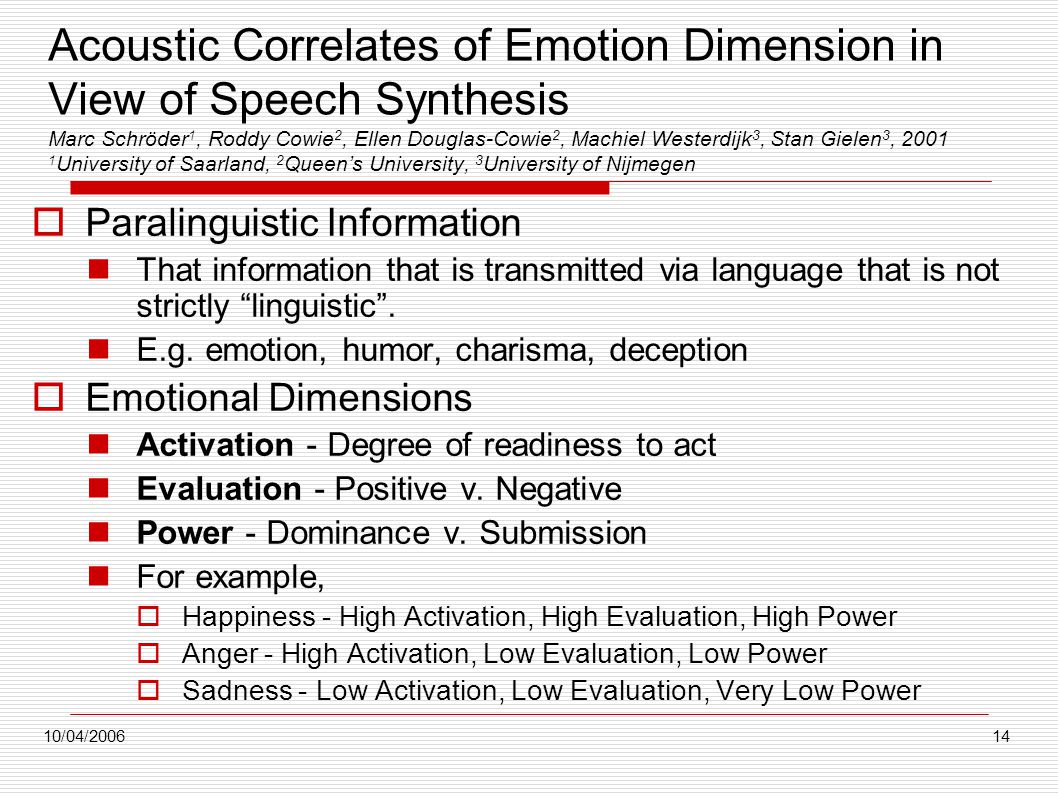 Acoustic Correlates of Emotion Dimension in View of Speech Synthesis

Marc Schröder$^1$, Roddy Cowie$^2$, Ellen Douglas-Cowie$^2$, Machiel Westerdijk$^3$, Stan Gielen$^3$, 2001
$^1$University of Saarland, $^2$Queen's University, $^3$University of Nijmegen

Paralinguistic Information

That information that is transmitted via language that is not strictly "linguistic".

E.g. emotion, humor, charisma, deception

Emotional Dimensions

Activation - Degree of readiness to act

Evaluation - Positive v. Negative

Power - Dominance v. Submission

For example,

Happiness - High Activation, High Evaluation, High Power

Anger - High Activation, Low Evaluation, Low Power

Sadness - Low Activation, Low Evaluation, Very Low Power

10/04/2006

14